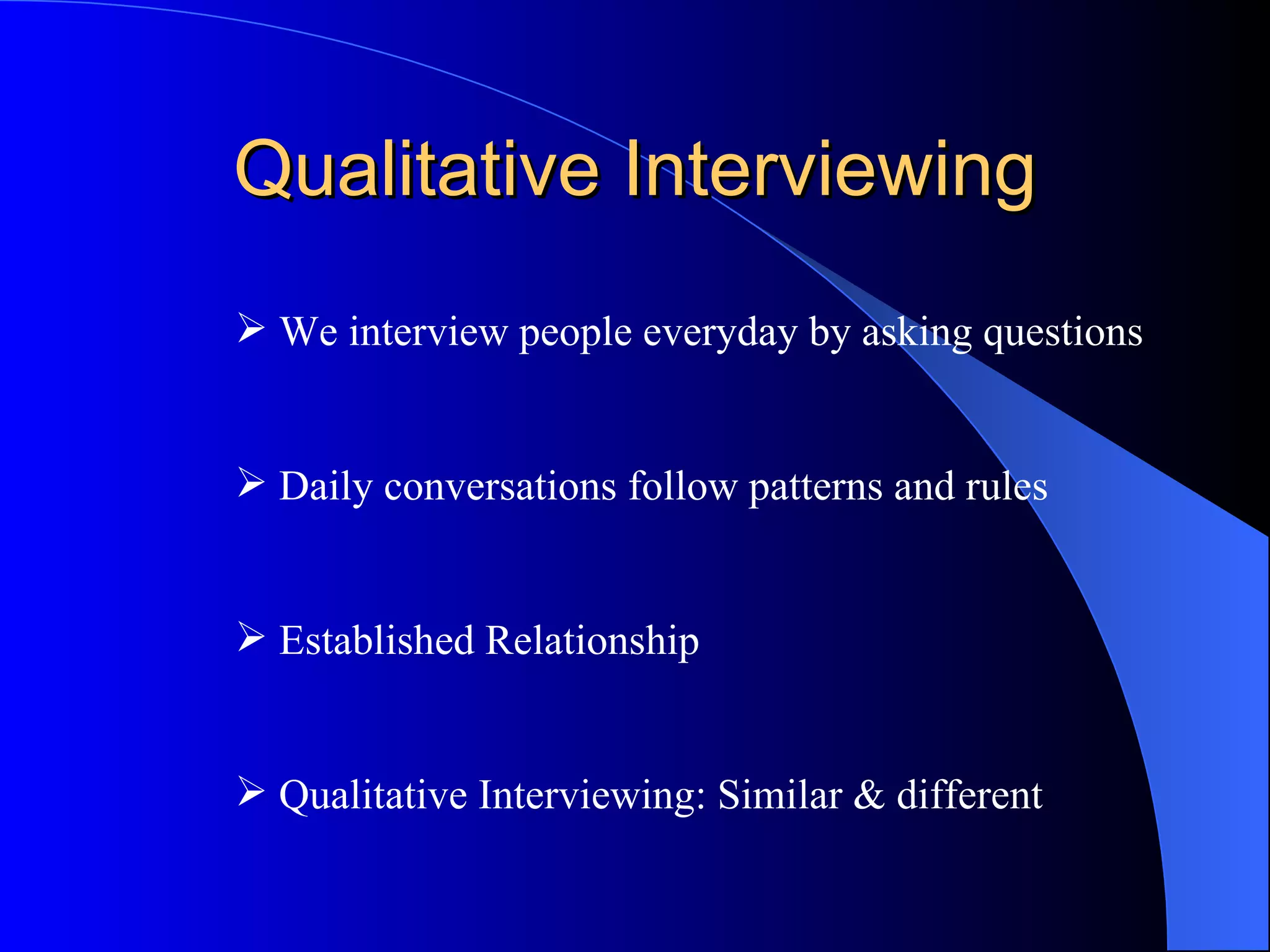 Qualitative Interviewing

➢ We interview people everyday by asking questions

➢ Daily conversations follow patterns and rules

➢ Established Relationship

➢ Qualitative Interviewing: Similar & different